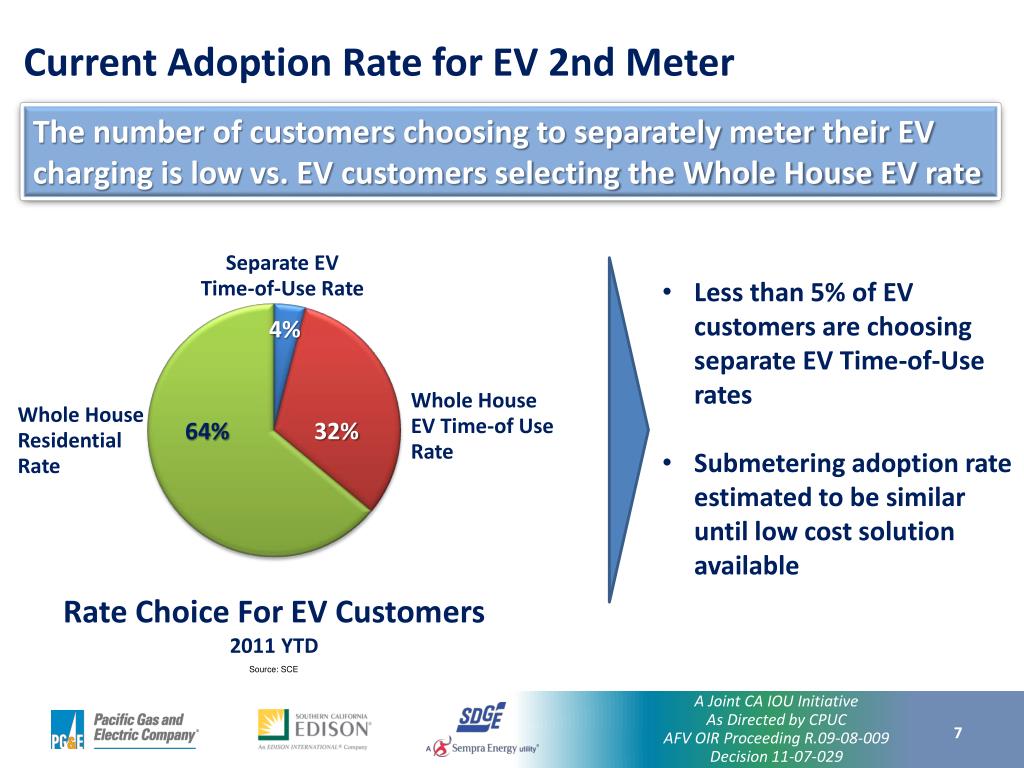 Current Adoption Rate for EV 2nd Meter

The number of customers choosing to separately meter their EV charging is low vs. EV customers selecting the Whole House EV rate

Separate EV Time-of-Use Rate

4%

Whole House Residential Rate

64%

32%

Whole House EV Time-of Use Rate

Rate Choice For EV Customers

2011 YTD

Source: SCE

• Less than 5% of EV customers are choosing separate EV Time-of-Use rates

• Submetering adoption rate estimated to be similar until low cost solution available

PG&E Pacific Gas and Electric Company®

SOUTHERN CALIFORNIA EDISON® An EDISON INTERNATIONAL® Company

SDGE A Sempra Energy utility®

A Joint CA IOU Initiative
As Directed by CPUC
AFV OIR Proceeding R.09-08-009
Decision 11-07-029

7